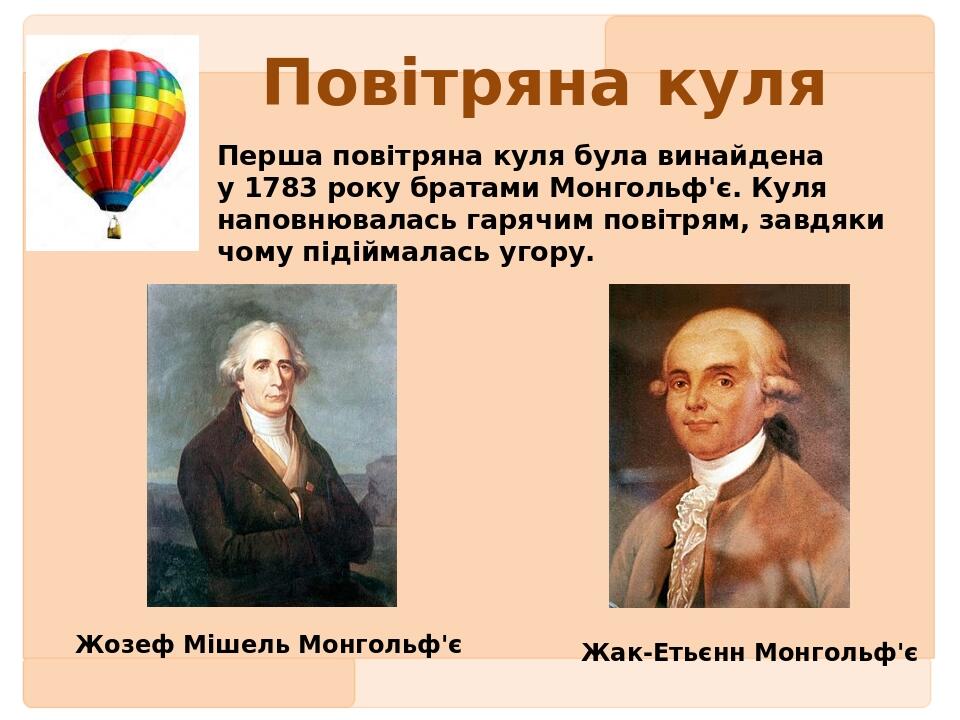 Повітряна куля

Перша повітряна куля була винайдена у 1783 року братами Монгольф'є. Куля наповнювалась гарячим повітрям, завдяки чому підіймалась угору.

Жозеф Мішель Монгольф'є

Жак-Етьєнн Монгольф'є